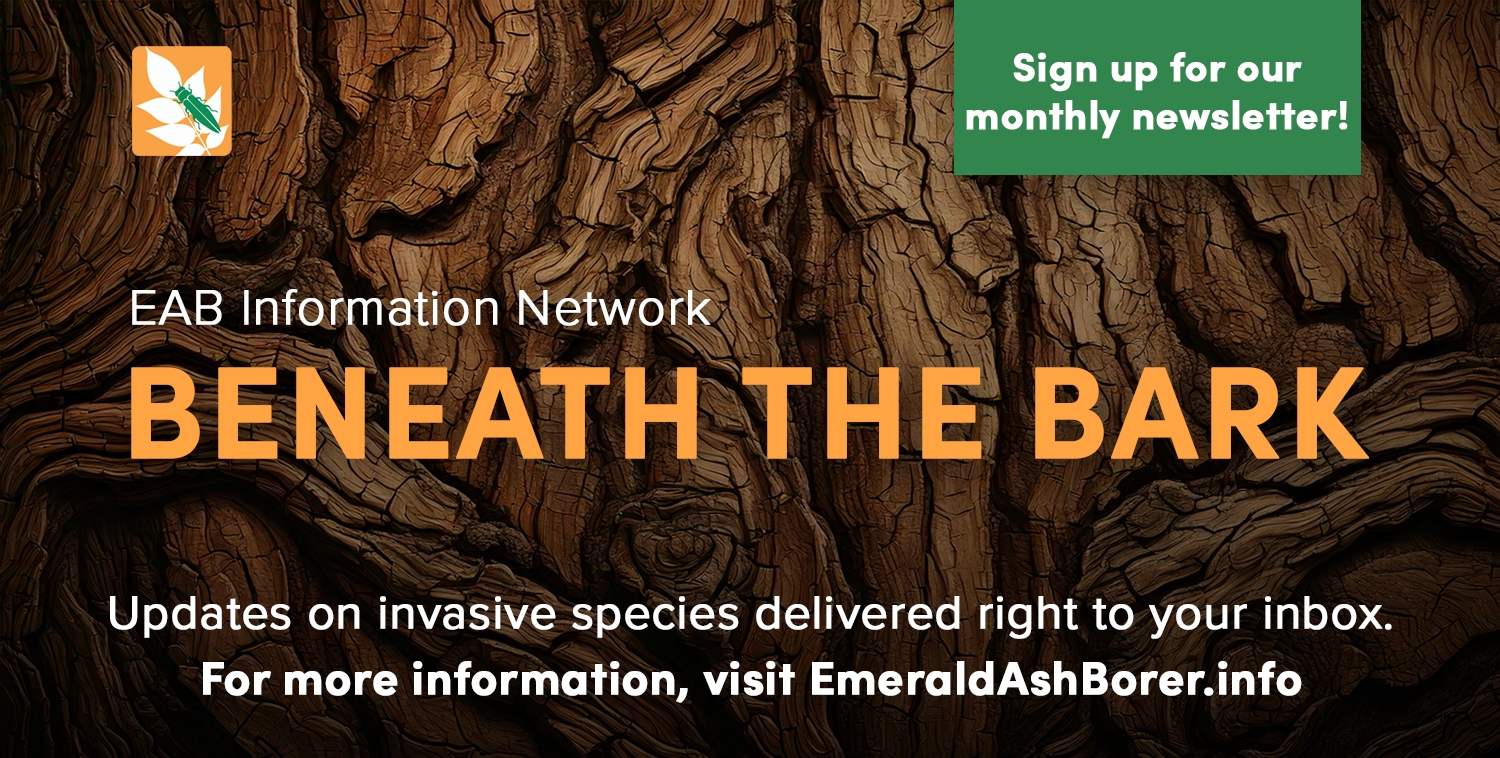 Sign up for our monthly newsletter!

EAB Information Network

BENEATH THE BARK

Updates on invasive species delivered right to your inbox.

For more information, visit EmeraldAshBorer.info